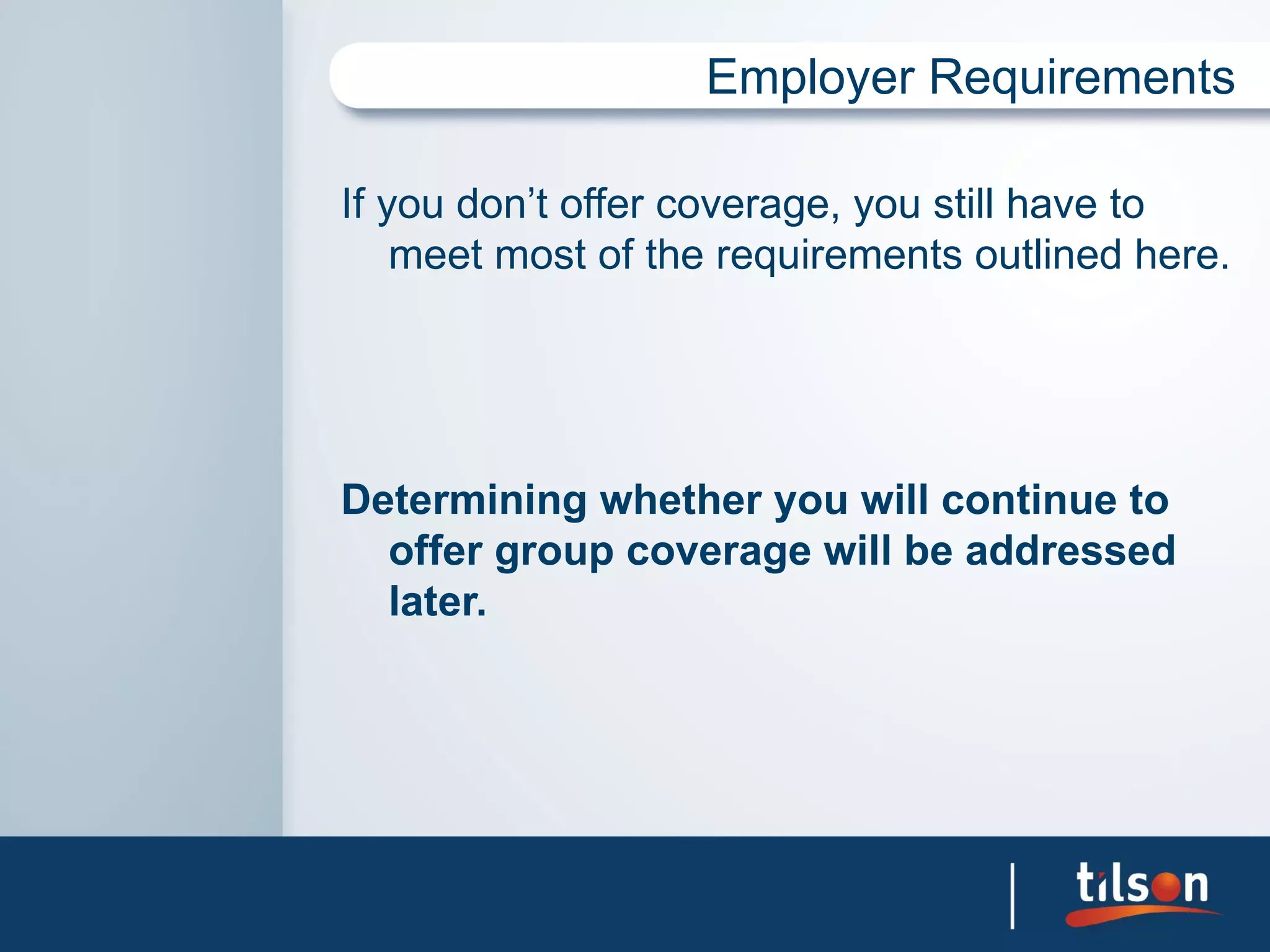 Employer Requirements

If you don’t offer coverage, you still have to meet most of the requirements outlined here.

Determining whether you will continue to offer group coverage will be addressed later.

tilson